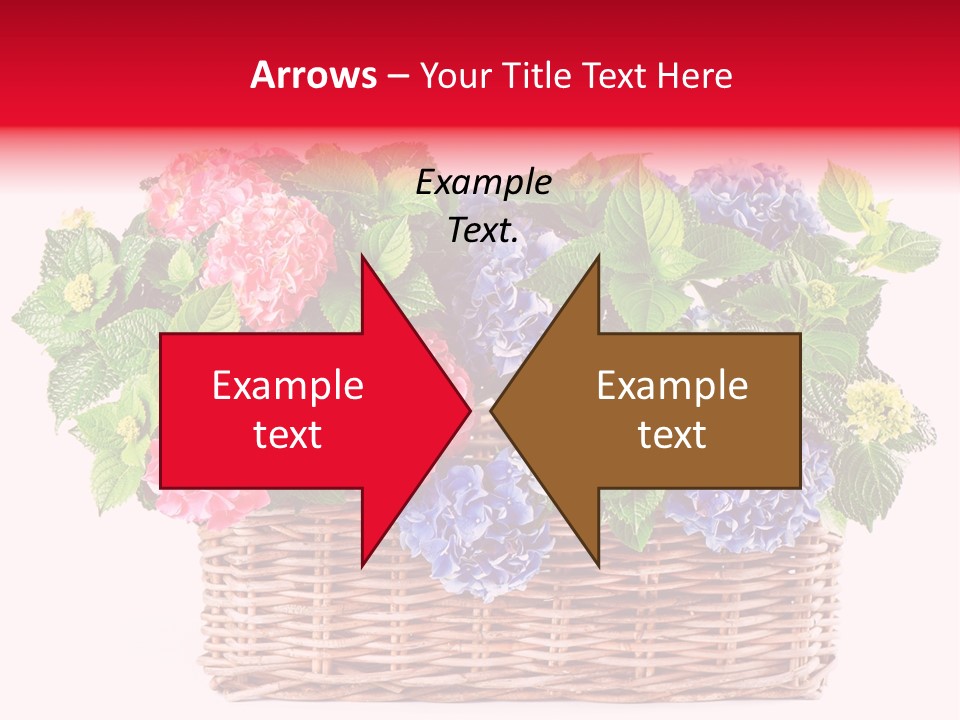 Arrows – Your Title Text Here

Example Text.

Example text

Example text